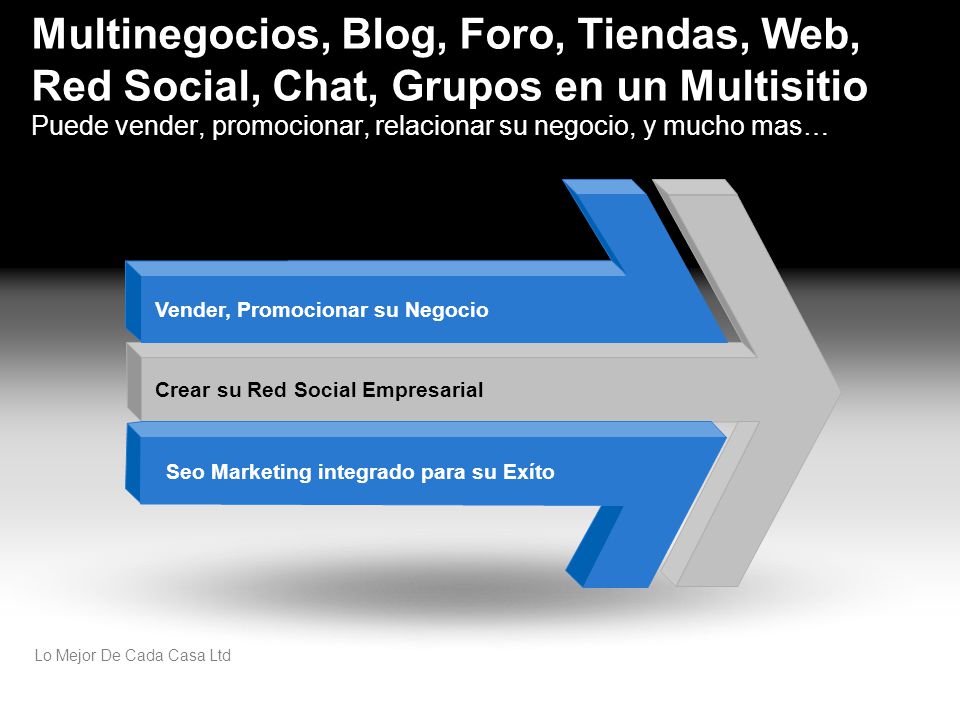 Multinegocios, Blog, Foro, Tiendas, Web, Red Social, Chat, Grupos en un Multisitio

Puede vender, promocionar, relacionar su negocio, y mucho mas…

Vender, Promocionar su Negocio

Crear su Red Social Empresarial

Seo Marketing integrado para su Exíto

Lo Mejor De Cada Casa Ltd